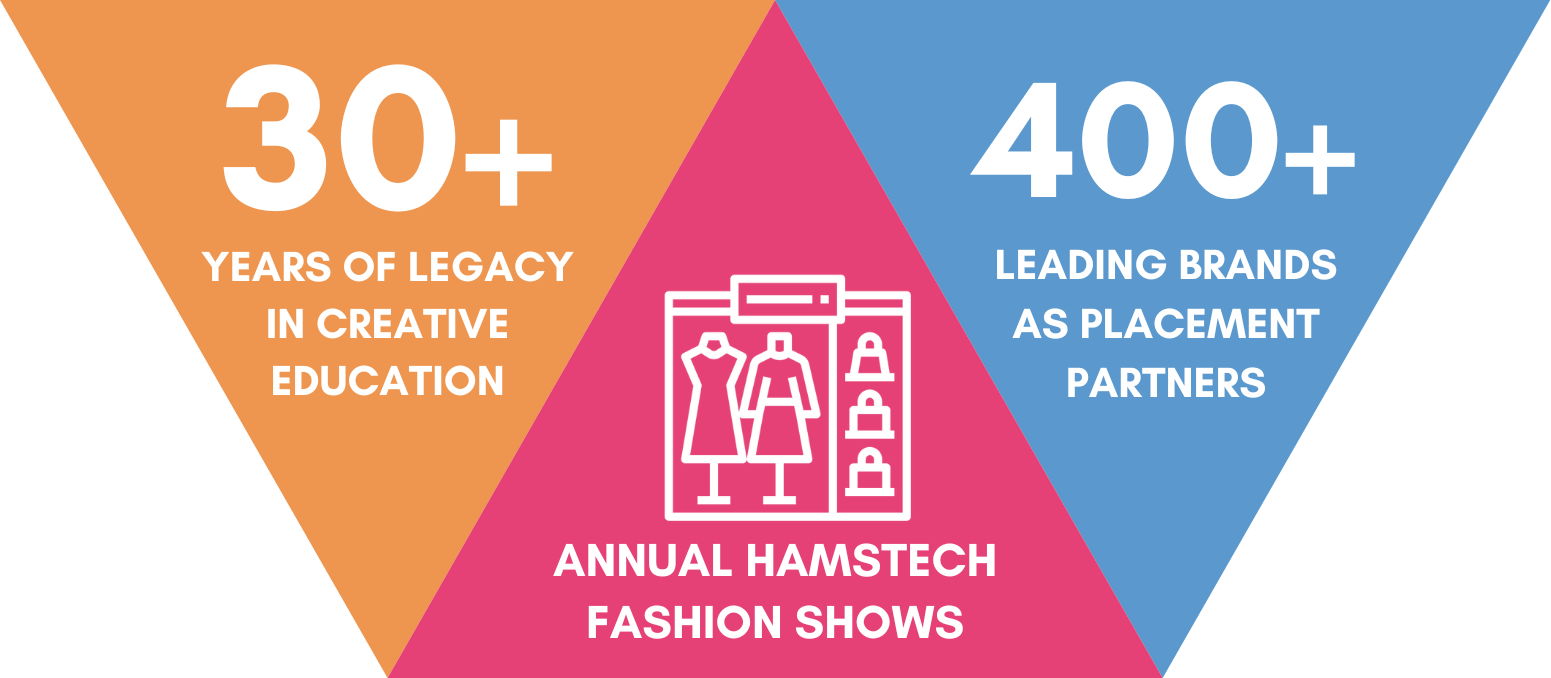 30+

YEARS OF LEGACY IN CREATIVE EDUCATION

ANNUAL HAMSTECH FASHION SHOWS

400+

LEADING BRANDS AS PLACEMENT PARTNERS